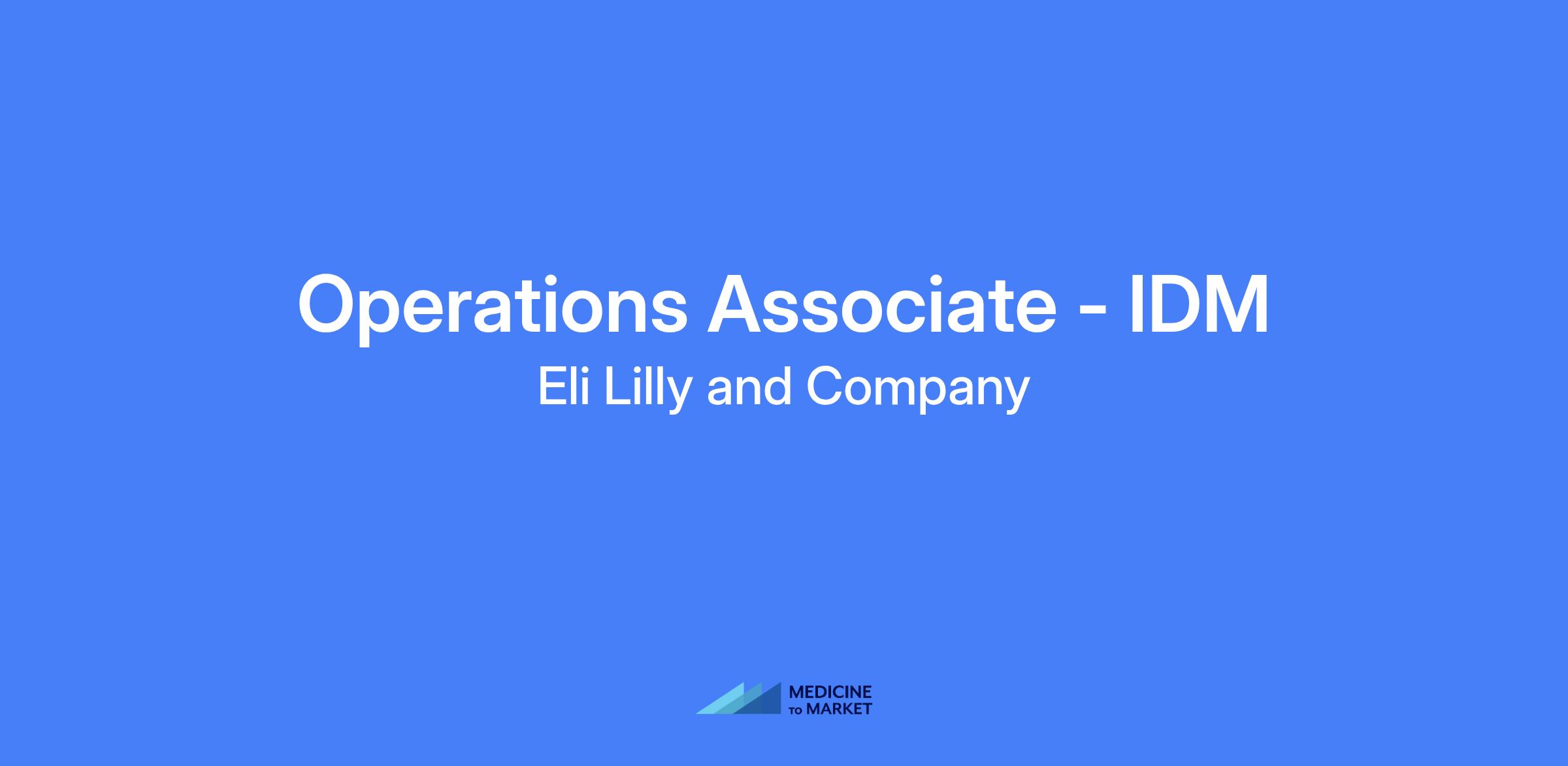 Operations Associate - IDM

Eli Lilly and Company

MEDICINE TO MARKET